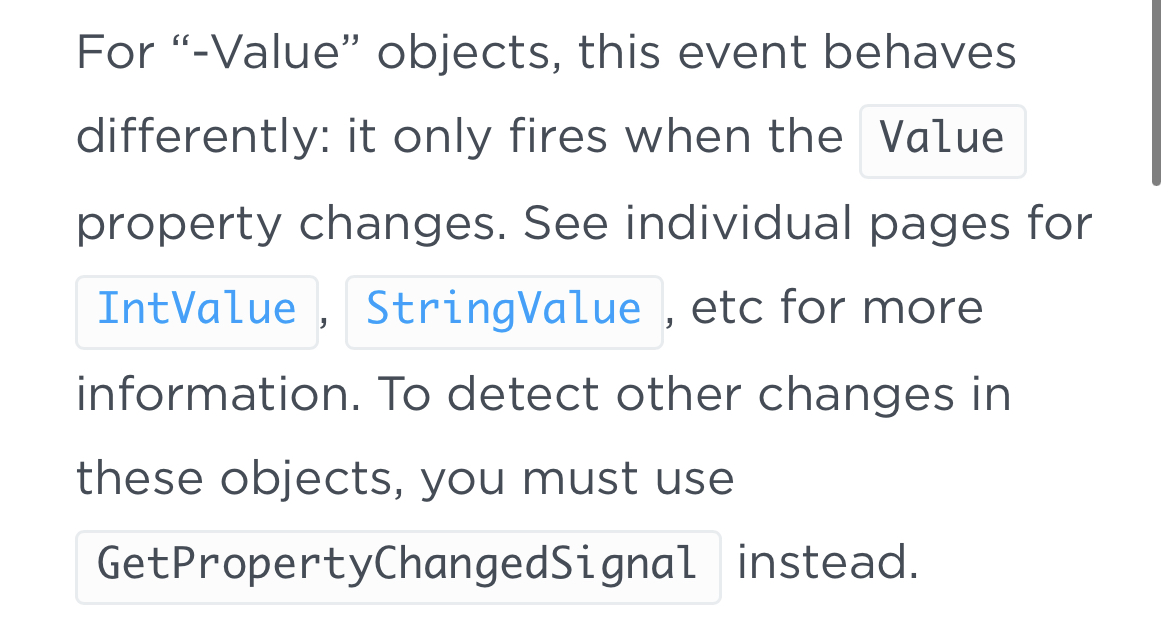 For “-Value” objects, this event behaves differently: it only fires when the Value property changes. See individual pages for IntValue, StringValue, etc for more information. To detect other changes in these objects, you must use GetPropertyChangedSignal instead.